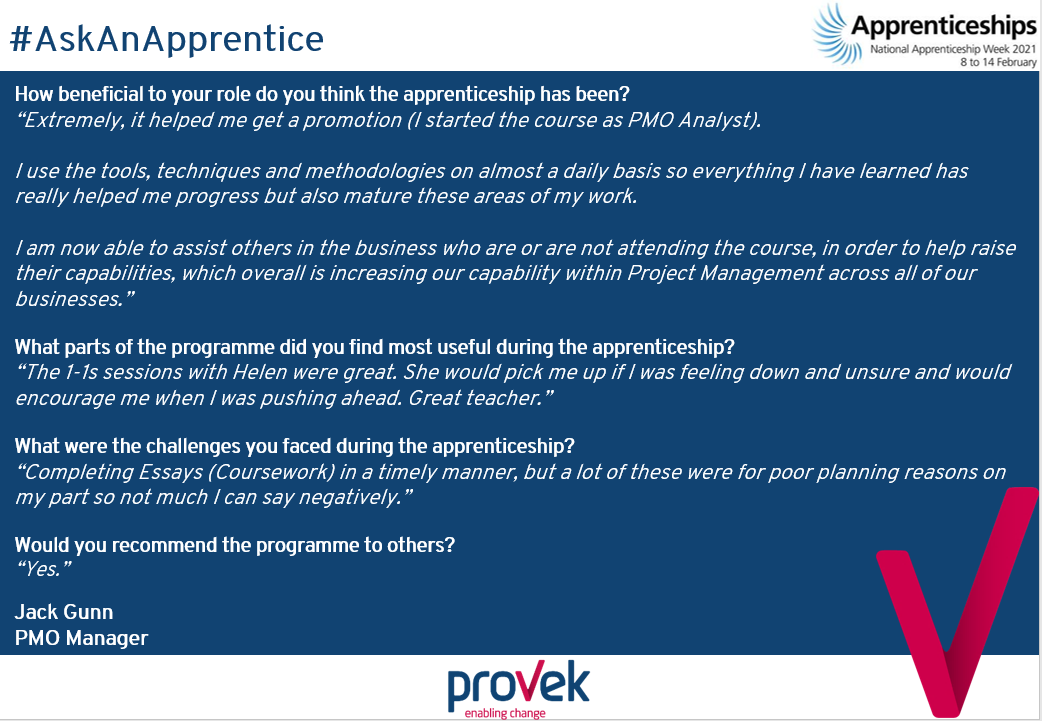 #AskAnApprentice

Apprenticeships
National Apprenticeship Week 2021
8 to 14 February

How beneficial to your role do you think the apprenticeship has been?
“Extremely, it helped me get a promotion (I started the course as PMO Analyst).

I use the tools, techniques and methodologies on almost a daily basis so everything I have learned has really helped me progress but also mature these areas of my work.

I am now able to assist others in the business who are or are not attending the course, in order to help raise their capabilities, which overall is increasing our capability within Project Management across all of our businesses.”

What parts of the programme did you find most useful during the apprenticeship?
“The 1-1s sessions with Helen were great. She would pick me up if I was feeling down and unsure and would encourage me when I was pushing ahead. Great teacher.”

What were the challenges you faced during the apprenticeship?
“Completing Essays (Coursework) in a timely manner, but a lot of these were for poor planning reasons on my part so not much I can say negatively.”

Would you recommend the programme to others?
“Yes.”

Jack Gunn
PMO Manager

provek
enabling change